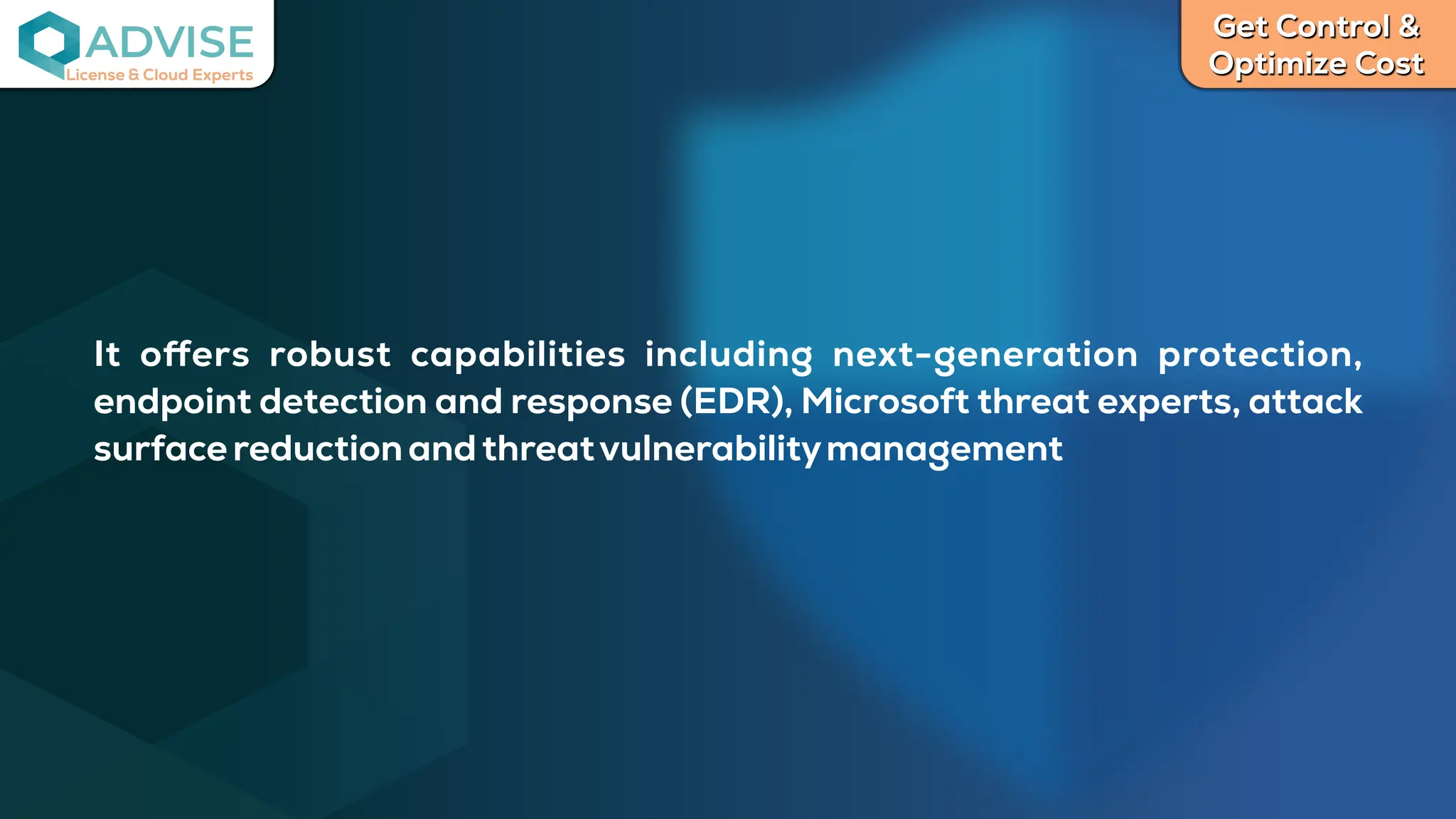 ADVISE
License & Cloud Experts

Get Control & Optimize Cost

It offers robust capabilities including next-generation protection, endpoint detection and response (EDR), Microsoft threat experts, attack surface reduction and threat vulnerability management